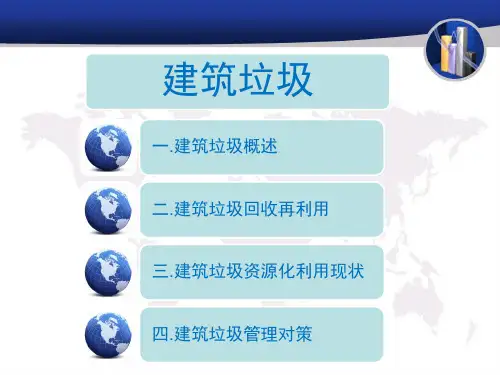 建筑垃圾

一.建筑垃圾概述

二.建筑垃圾回收再利用

三.建筑垃圾资源化利用现状

四.建筑垃圾管理对策